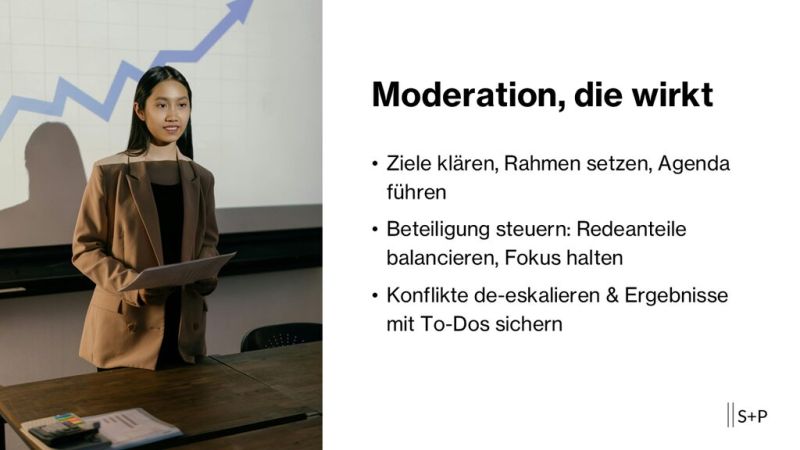 Moderation, die wirkt

• Ziele klären, Rahmen setzen, Agenda führen

• Beteiligung steuern: Redeanteile balancieren, Fokus halten

• Konflikte de-eskalieren & Ergebnisse mit To-Dos sichern

S+P